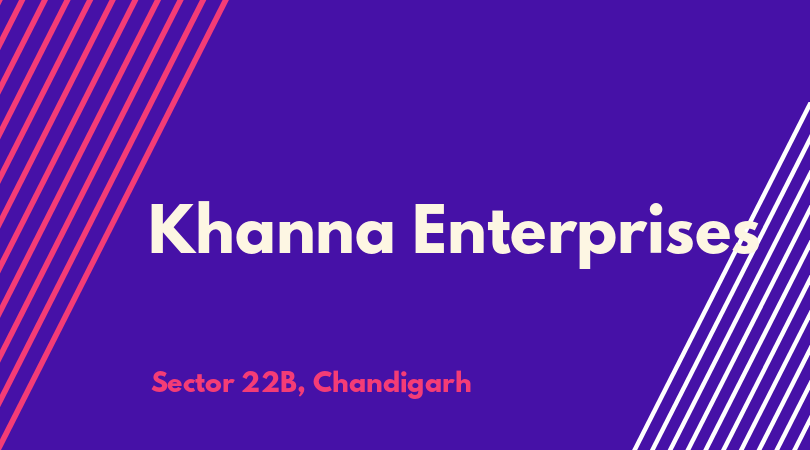 Khanna Enterprises

Sector 22B, Chandigarh